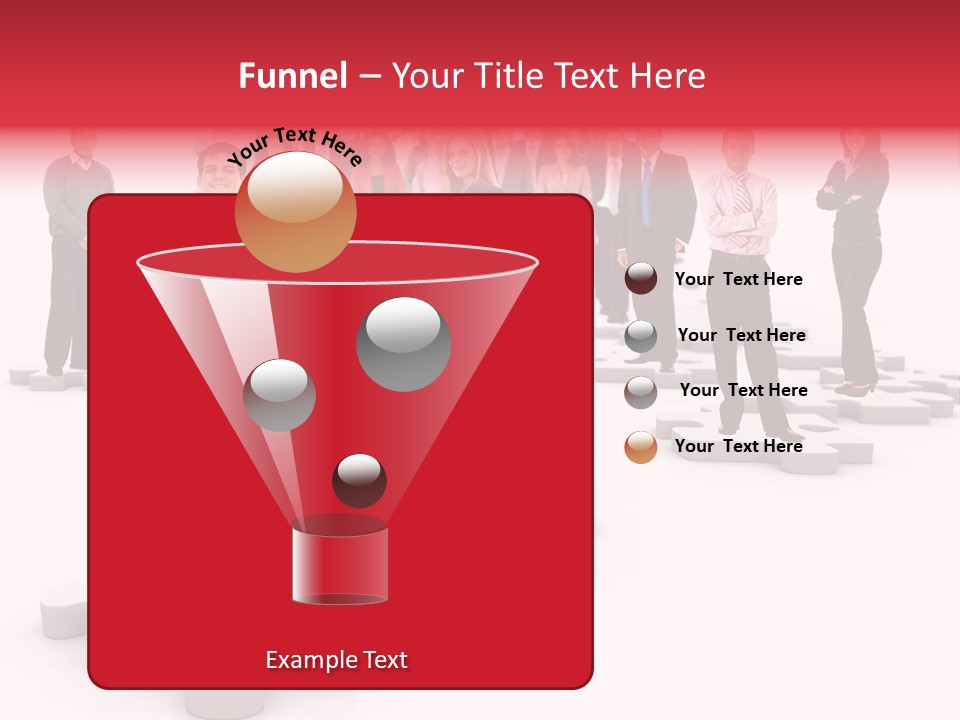 Funnel – Your Title Text Here

Your Text Here

Your Text Here

Your Text Here

Your Text Here

Your Text Here

Example Text